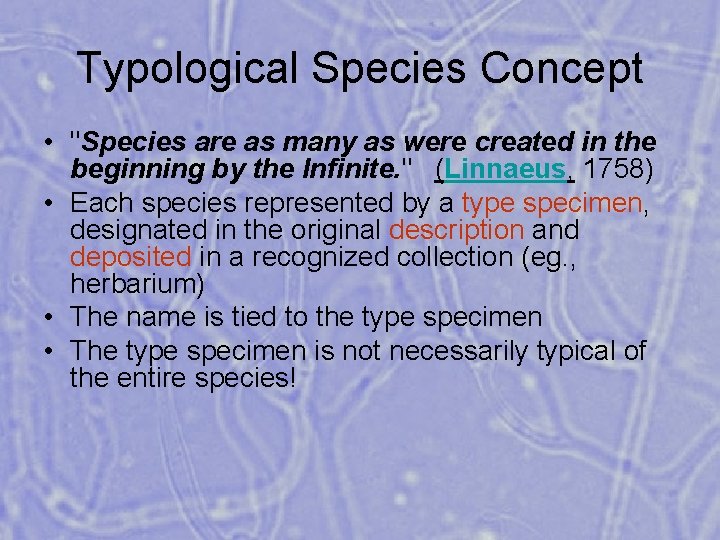 Typological Species Concept

• "Species are as many as were created in the beginning by the Infinite." (Linnaeus, 1758)
• Each species represented by a type specimen, designated in the original description and deposited in a recognized collection (eg., herbarium)
• The name is tied to the type specimen
• The type specimen is not necessarily typical of the entire species!